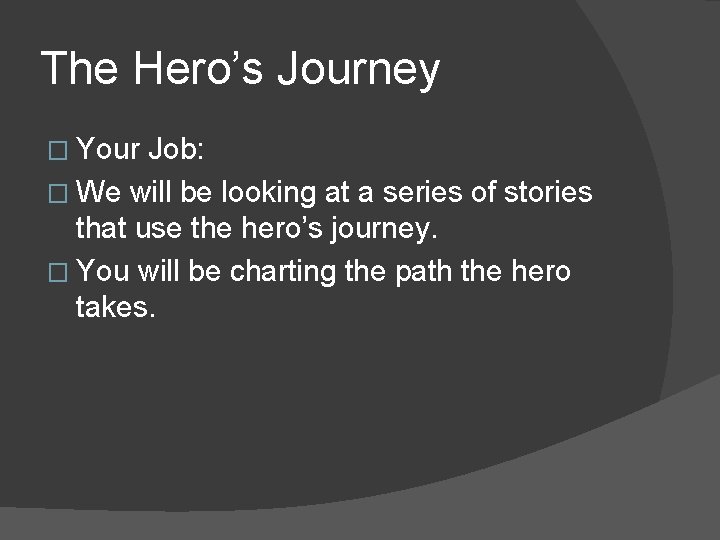 The Hero’s Journey

□ Your Job:
□ We will be looking at a series of stories that use the hero’s journey.
□ You will be charting the path the hero takes.